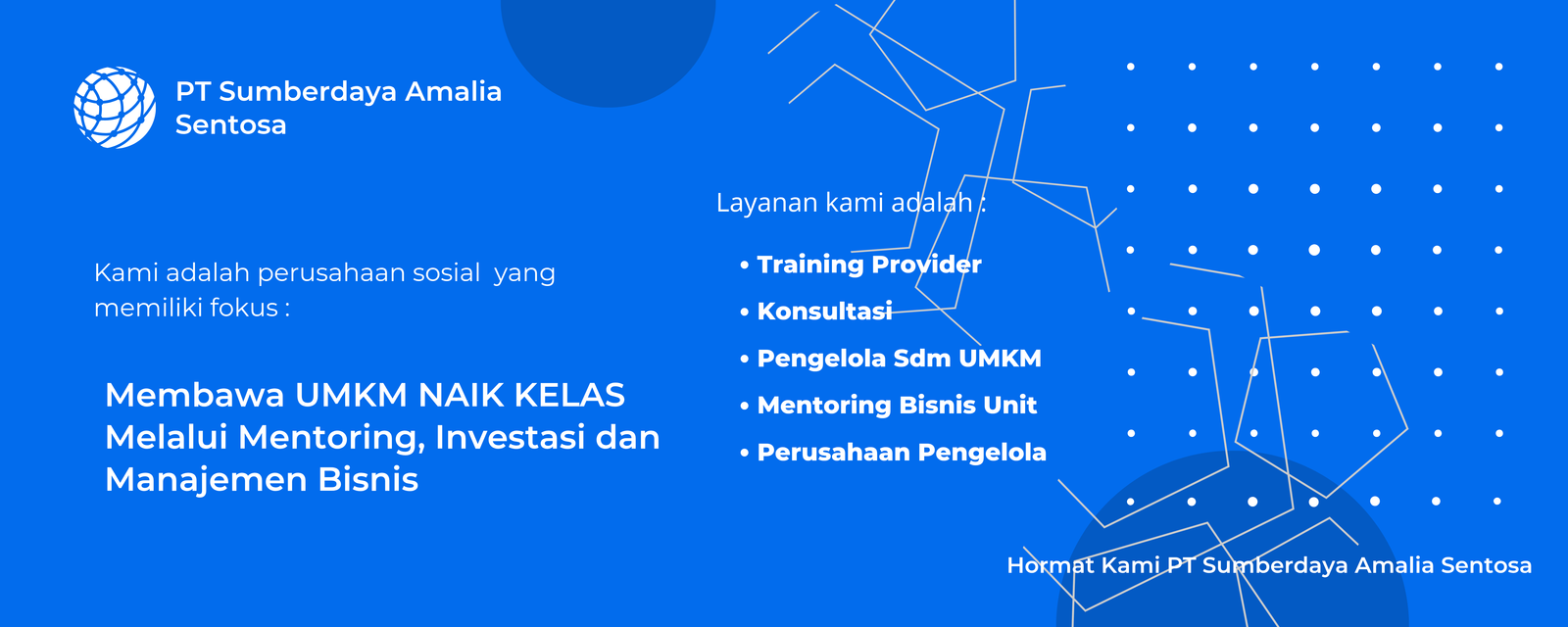 PT Sumberdaya Amalia Sentosa

Kami adalah perusahaan sosial yang memiliki fokus :

Membawa UMKM NAIK KELAS Melalui Mentoring, Investasi dan Manajemen Bisnis

Layanan kami adalah :

• Training Provider
• Konsultasi
• Pengelola Sdm UMKM
• Mentoring Bisnis Unit
• Perusahaan Pengelola

Hormat Kami PT Sumberdaya Amalia Sentosa